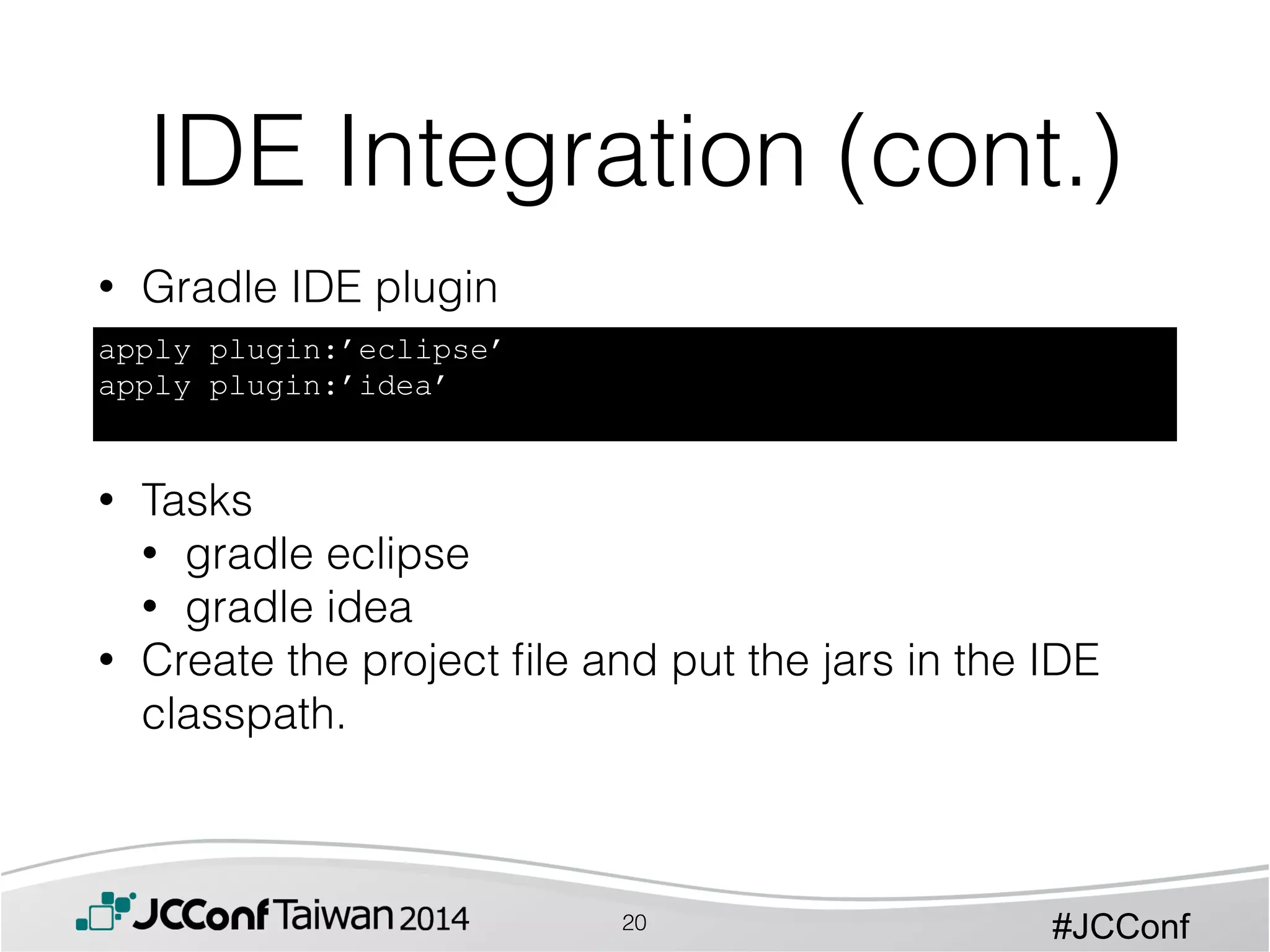 IDE Integration (cont.)

• Gradle IDE plugin

apply plugin:’eclipse’
apply plugin:’idea’

• Tasks
  • gradle eclipse
  • gradle idea
• Create the project file and put the jars in the IDE classpath.

JCConf Taiwan 2014

20

#JCConf